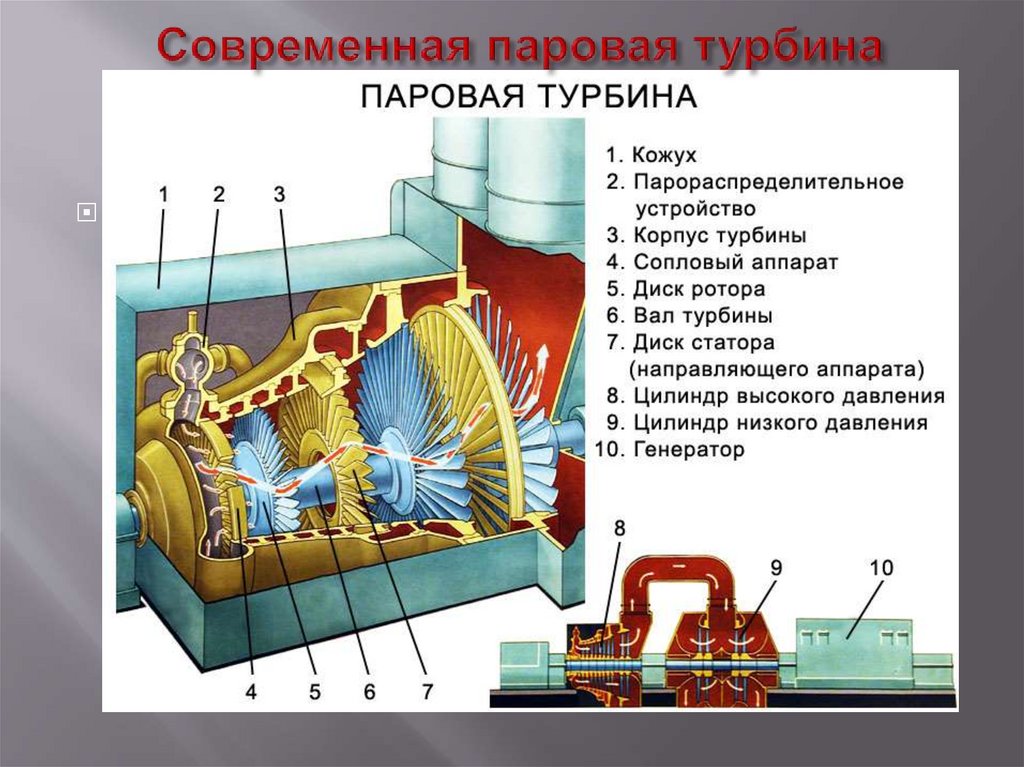 Современная паровая турбина

ПАРОВАЯ ТУРБИНА

1. Кожух
2. Парораспределительное устройство
3. Корпус турбины
4. Сопловый аппарат
5. Диск ротора
6. Вал турбины
7. Диск статора (направляющего аппарата)
8. Цилиндр высокого давления
9. Цилиндр низкого давления
10. Генератор

1 2 3

4 5 6 7

8 9 10